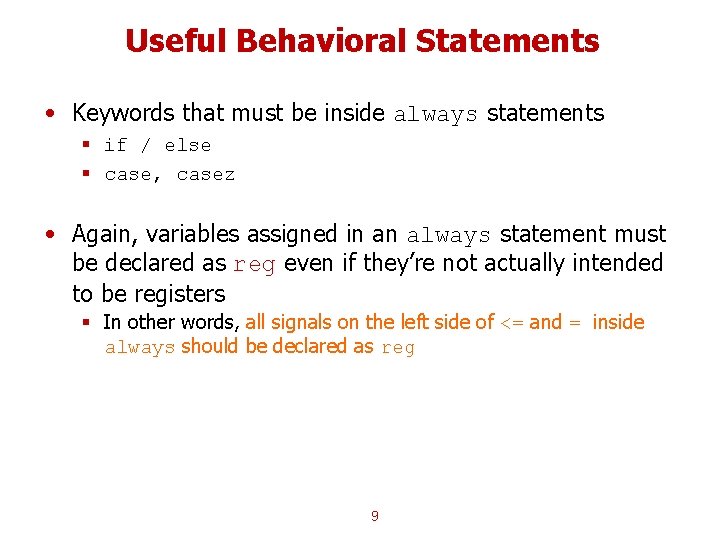 Useful Behavioral Statements

• Keywords that must be inside always statements
  ▪ if / else
  ▪ case, casez

• Again, variables assigned in an always statement must be declared as reg even if they're not actually intended to be registers
  ▪ In other words, all signals on the left side of <= and = inside always should be declared as reg

9